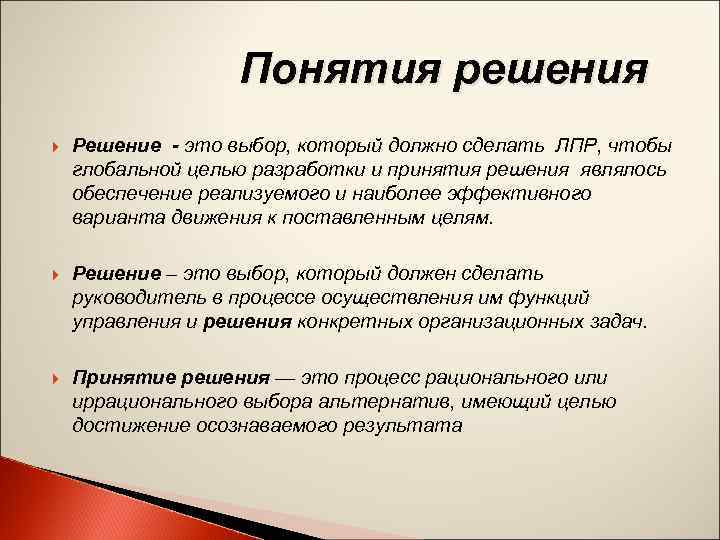 Понятия решения

Решение - это выбор, который должно сделать ЛПР, чтобы глобальной целью разработки и принятия решения являлось обеспечение реализуемого и наиболее эффективного варианта движения к поставленным целям.

Решение – это выбор, который должен сделать руководитель в процессе осуществления им функций управления и решения конкретных организационных задач.

Принятие решения — это процесс рационального или иррационального выбора альтернатив, имеющий целью достижение осознаваемого результата